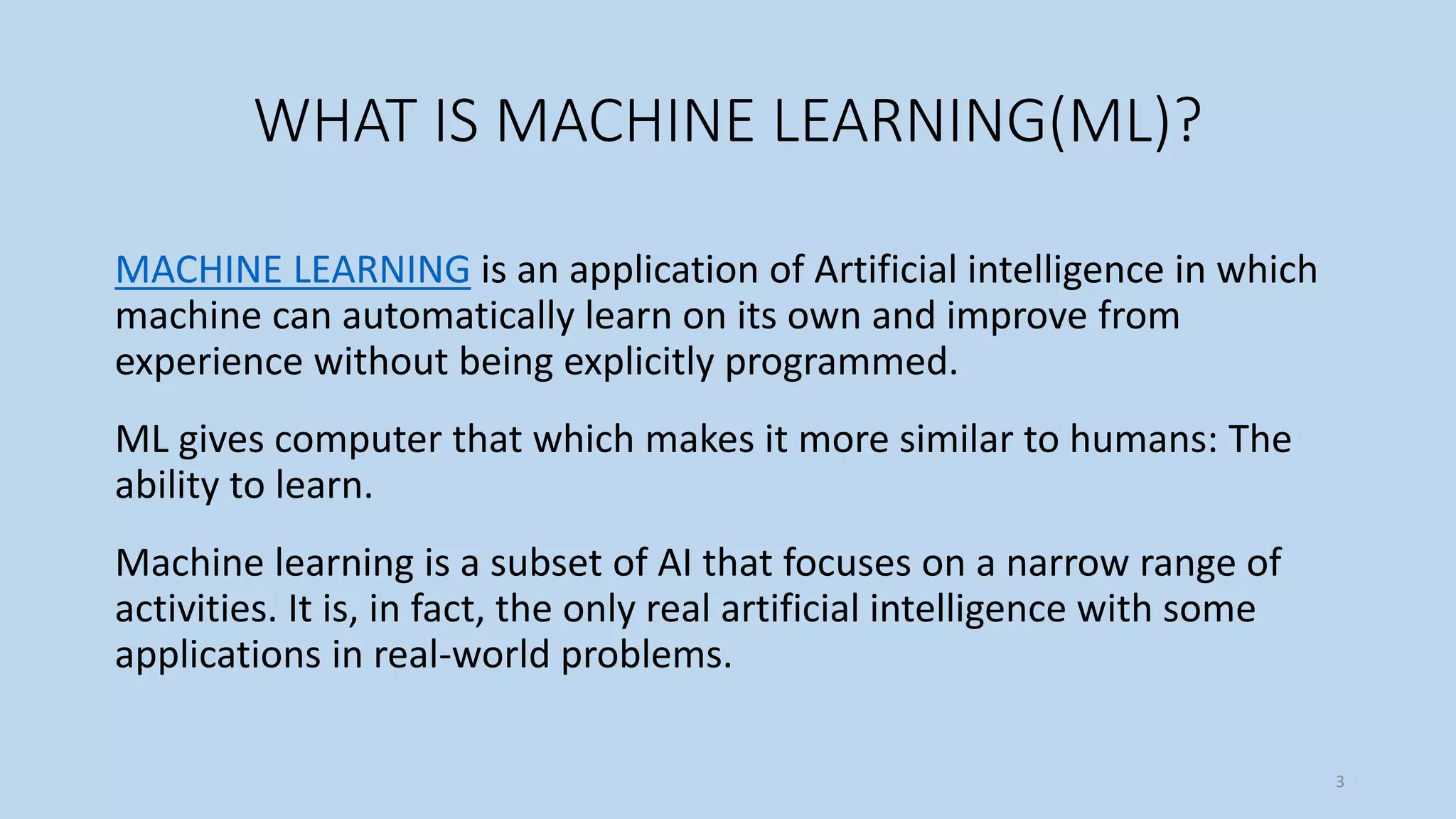 WHAT IS MACHINE LEARNING(ML)?

MACHINE LEARNING is an application of Artificial intelligence in which machine can automatically learn on its own and improve from experience without being explicitly programmed.

ML gives computer that which makes it more similar to humans: The ability to learn.

Machine learning is a subset of AI that focuses on a narrow range of activities. It is, in fact, the only real artificial intelligence with some applications in real-world problems.

3